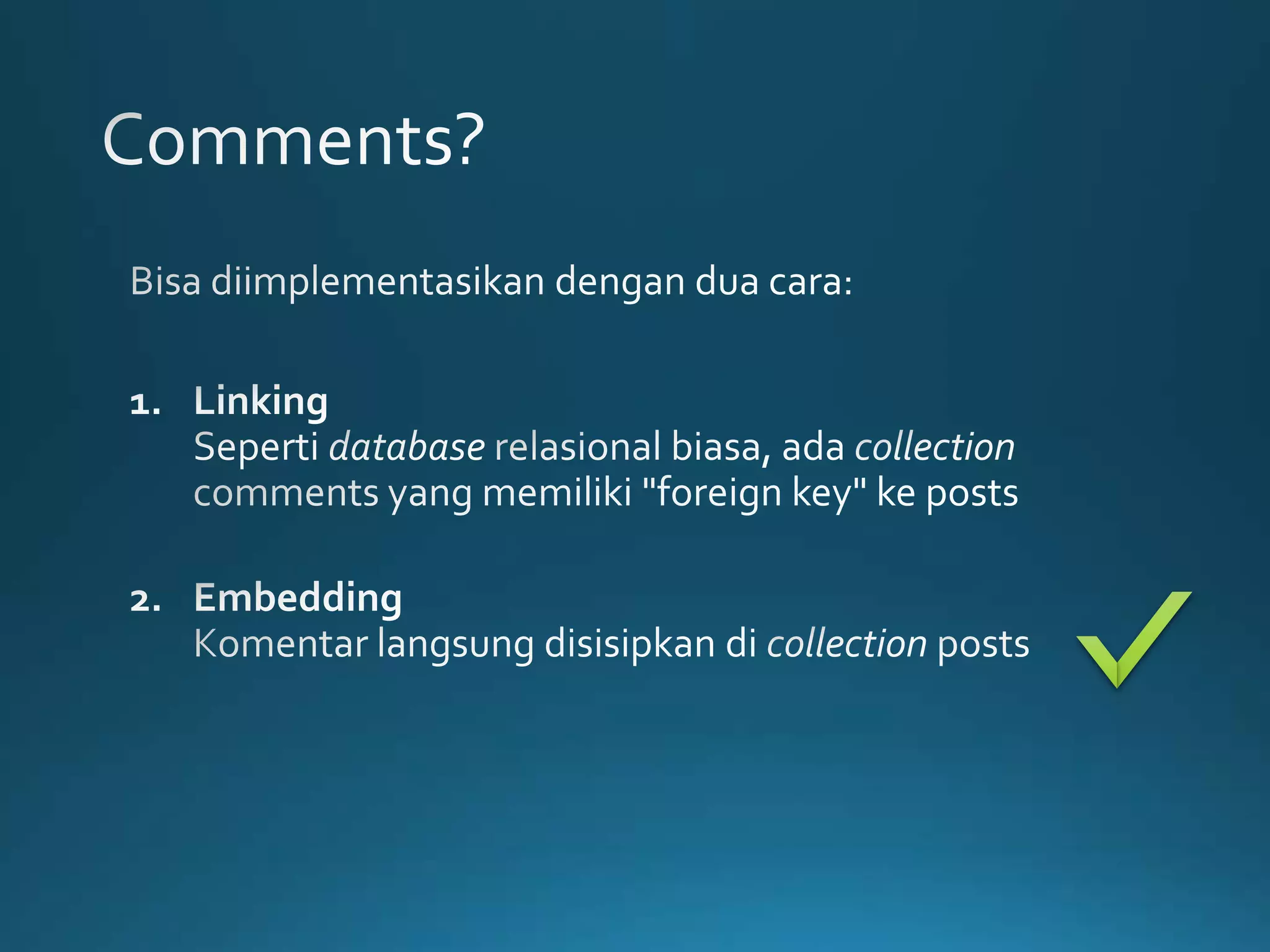 Comments?

Bisa diimplementasikan dengan dua cara:

1. Linking
Seperti database relasional biasa, ada collection comments yang memiliki "foreign key" ke posts

2. Embedding
Komentar langsung disisipkan di collection posts